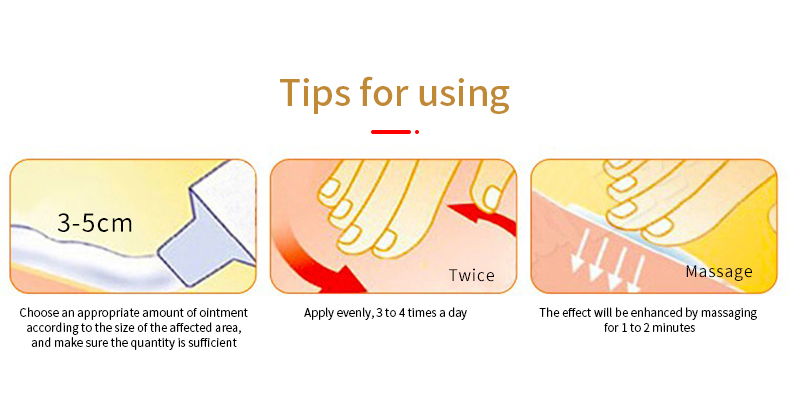 Tips for using

3-5cm

Choose an appropriate amount of ointment according to the size of the affected area, and make sure the quantity is sufficient

Twice

Apply evenly, 3 to 4 times a day

Massage

The effect will be enhanced by massaging for 1 to 2 minutes